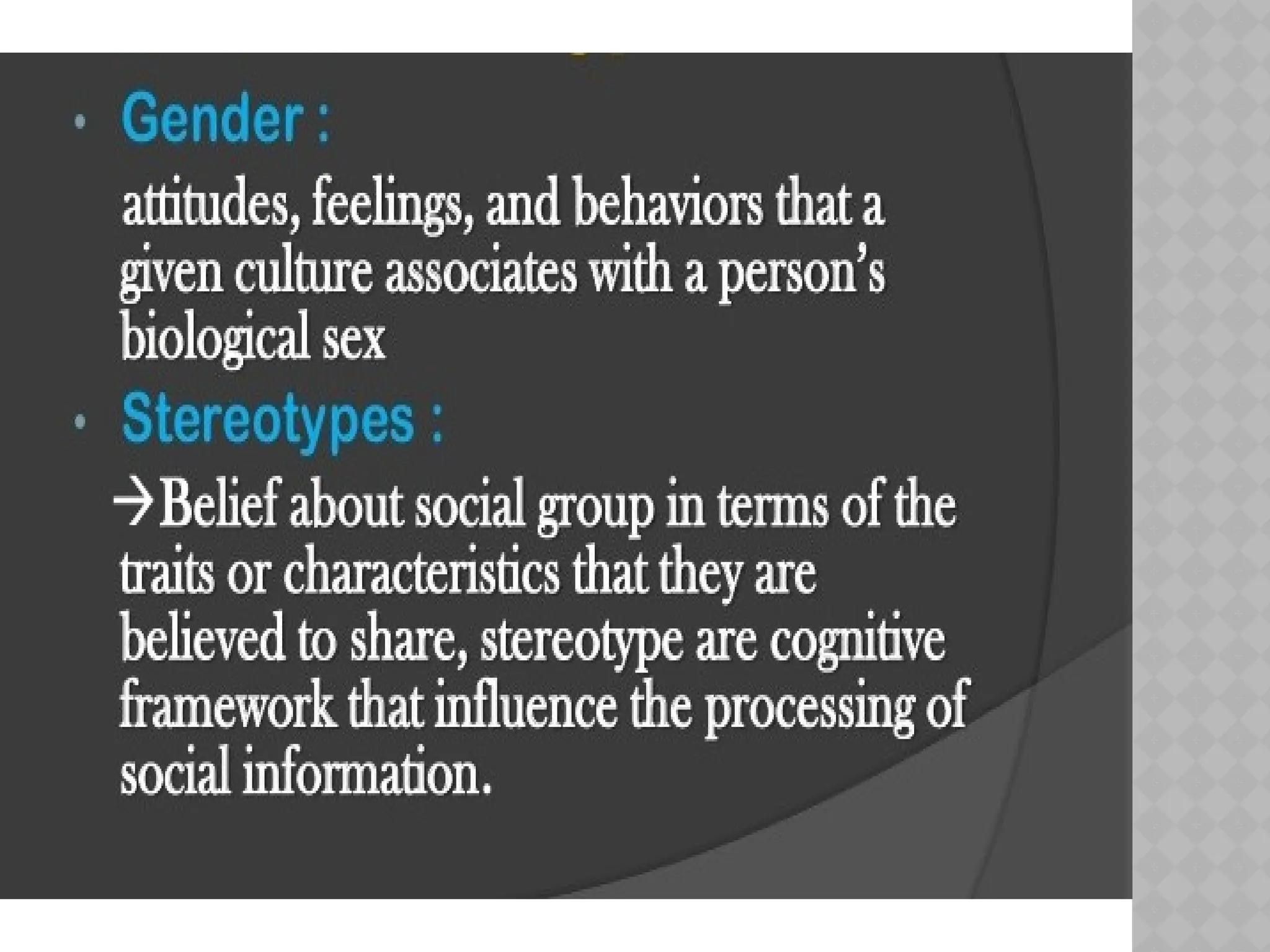 • Gender :

attitudes, feelings, and behaviors that a given culture associates with a person's biological sex

• Stereotypes :

→Belief about social group in terms of the traits or characteristics that they are believed to share, stereotype are cognitive framework that influence the processing of social information.